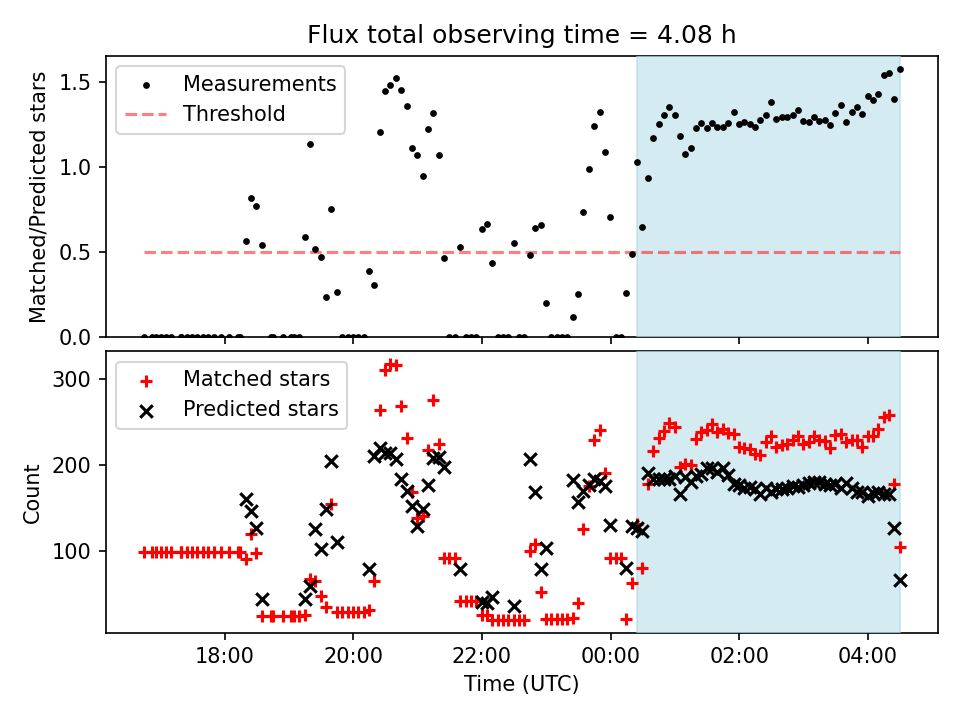 Flux total observing time = 4.08 h

Measurements
Threshold

Matched/Predicted stars

1.5
1.0
0.5
0.0

Matched stars
Predicted stars

Count

300
200
100

18:00
20:00
22:00
00:00
02:00
04:00

Time (UTC)